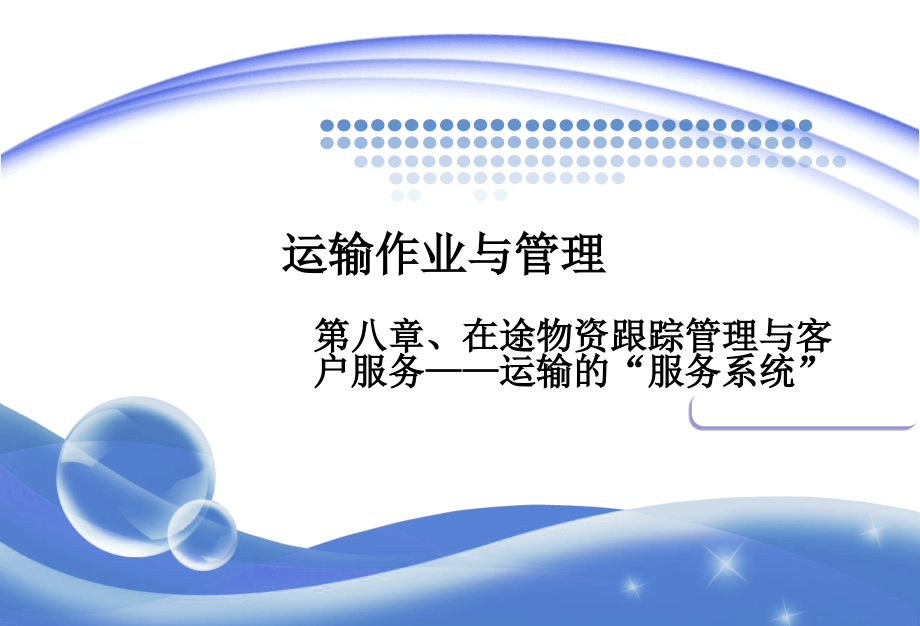 运输作业与管理

第八章、在途物资跟踪管理与客户服务——运输的“服务系统”